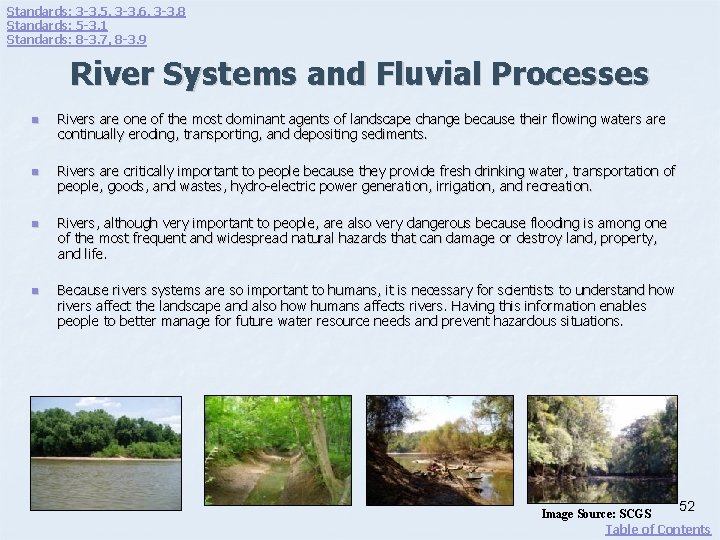 Standards: 3-3.5, 3-3.6, 3-3.8
Standards: 5-3.1
Standards: 8-3.7, 8-3.9

River Systems and Fluvial Processes

Rivers are one of the most dominant agents of landscape change because their flowing waters are continually eroding, transporting, and depositing sediments.

Rivers are critically important to people because they provide fresh drinking water, transportation of people, goods, and wastes, hydro-electric power generation, irrigation, and recreation.

Rivers, although very important to people, are also very dangerous because flooding is among one of the most frequent and widespread natural hazards that can damage or destroy land, property, and life.

Because rivers systems are so important to humans, it is necessary for scientists to understand how rivers affect the landscape and also how humans affects rivers. Having this information enables people to better manage for future water resource needs and prevent hazardous situations.

Image Source: SCGS

52

Table of Contents